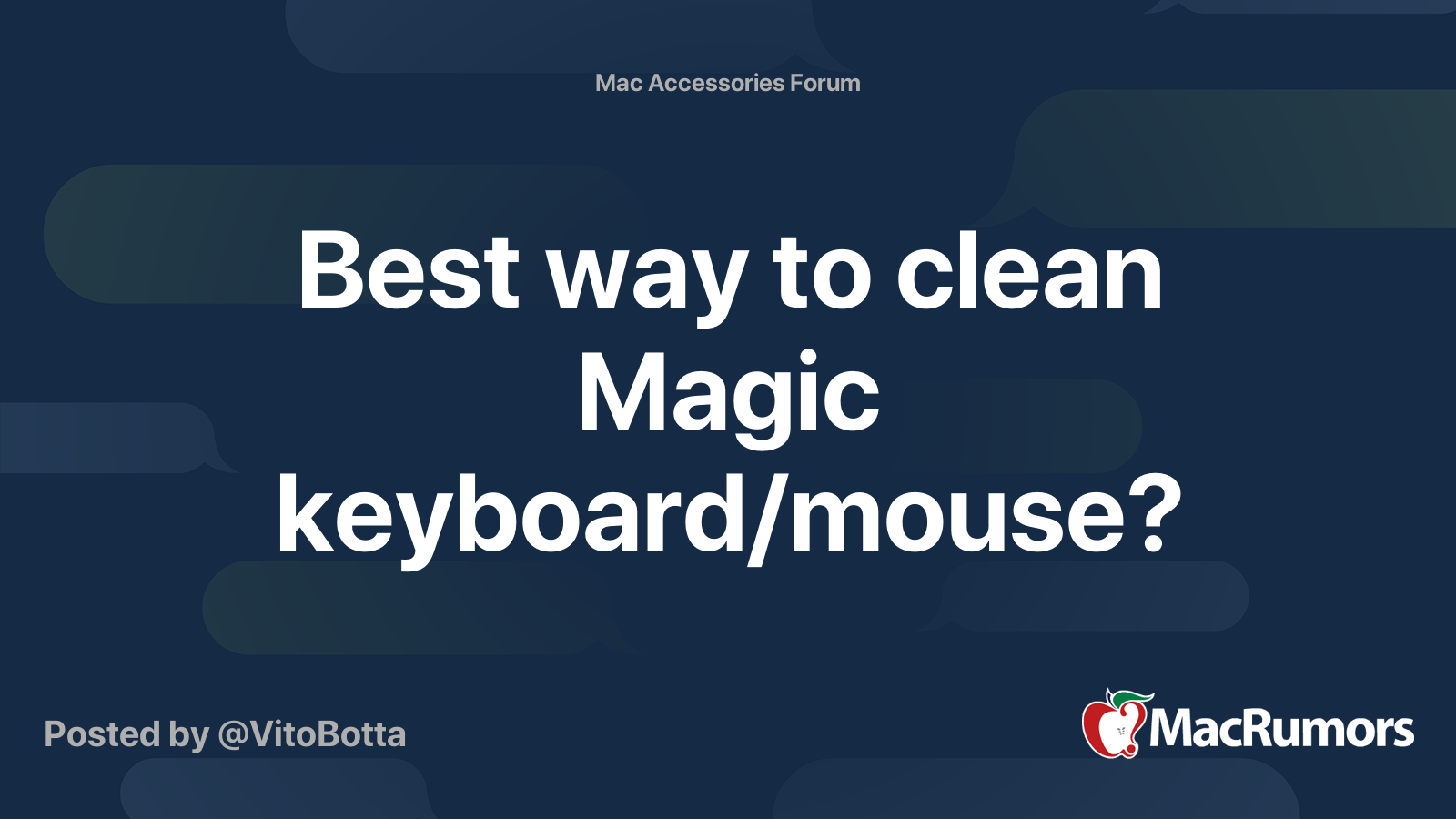 Mac Accessories Forum

Best way to clean Magic keyboard/mouse?

Posted by @VitoBotta

MacRumors